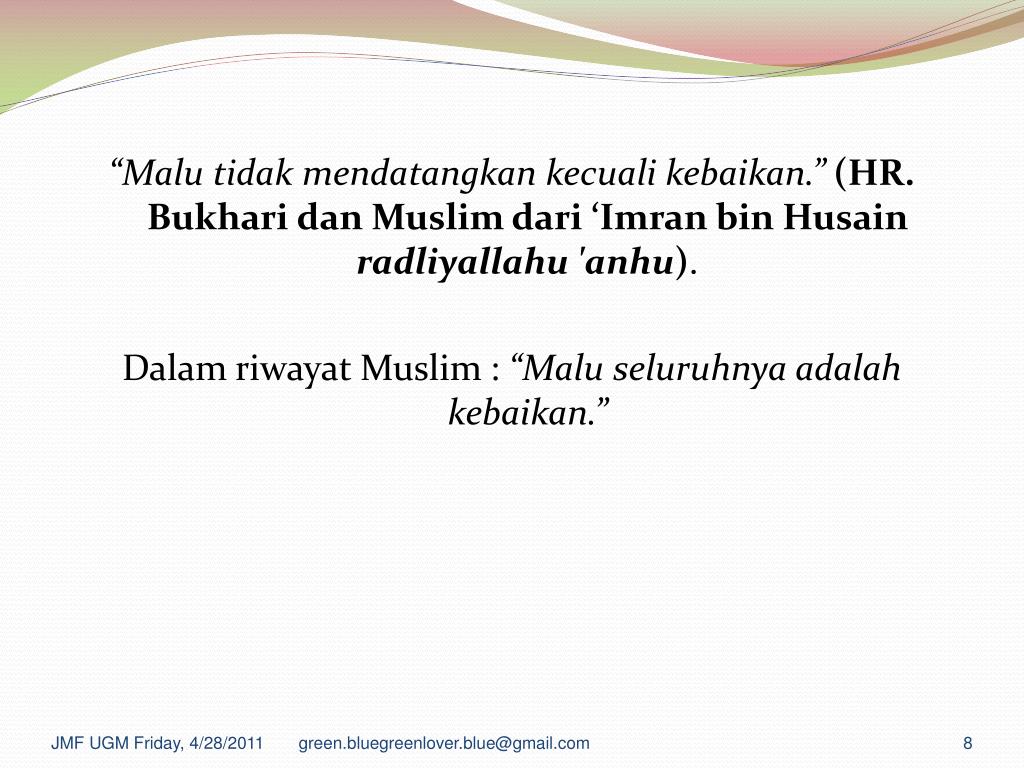 “Malu tidak mendatangkan kecuali kebaikan.” (HR. Bukhari dan Muslim dari ‘Imran bin Husain radliyallahu 'anhu).

Dalam riwayat Muslim : “Malu seluruhnya adalah kebaikan.”

JMF UGM Friday, 4/28/2011 green.bluegreenlover.blue@gmail.com 8